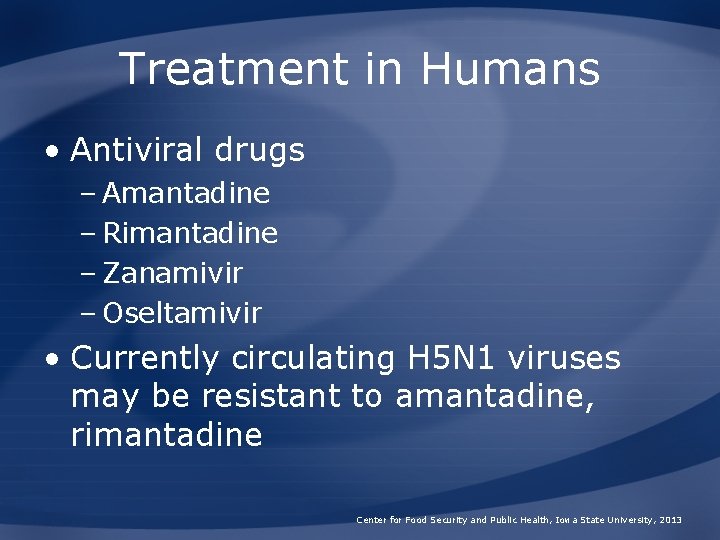 Treatment in Humans

• Antiviral drugs
– Amantadine
– Rimantadine
– Zanamivir
– Oseltamivir

• Currently circulating H5N1 viruses may be resistant to amantadine, rimantadine

Center for Food Security and Public Health, Iowa State University, 2013